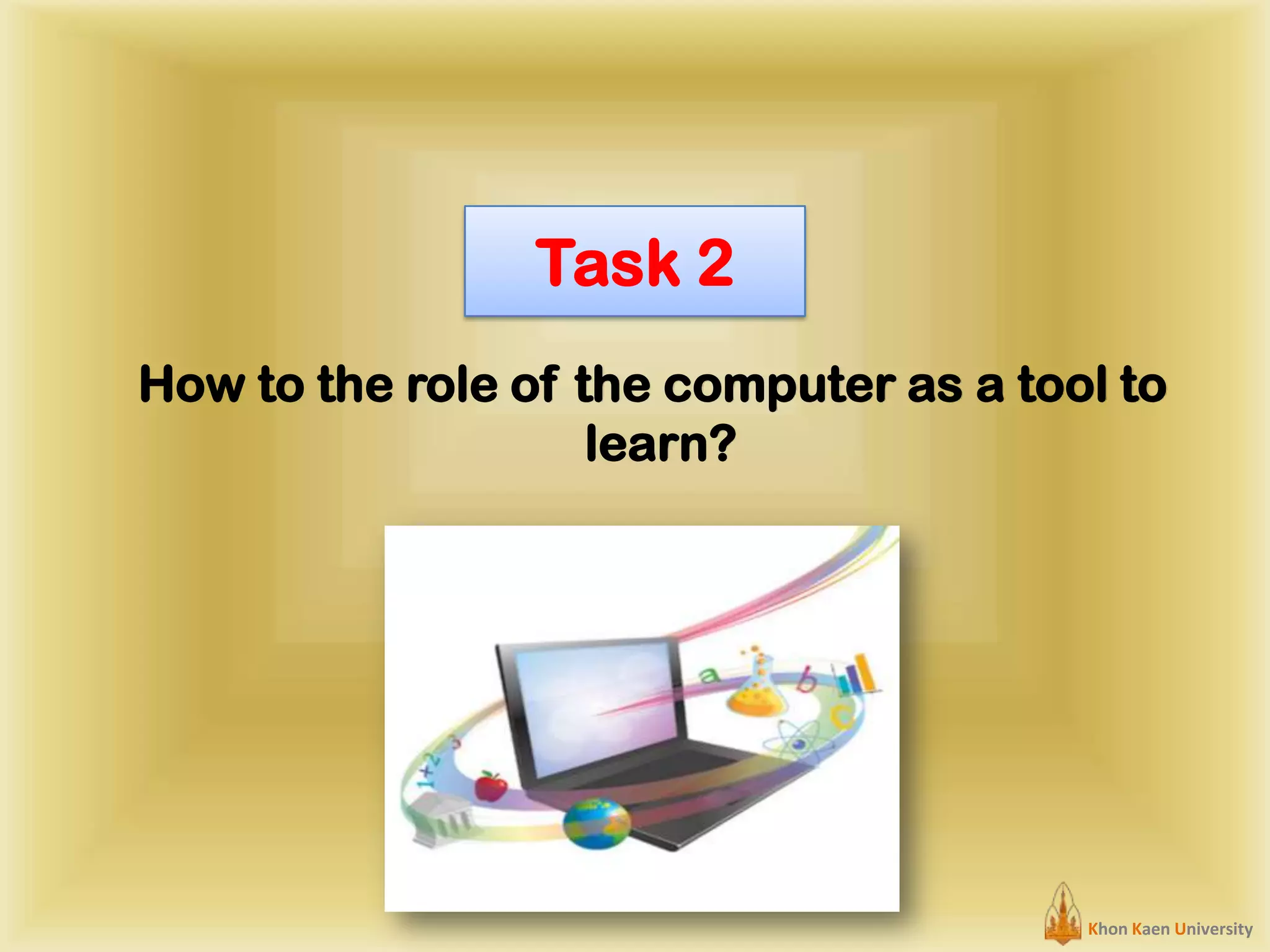 Task 2

How to the role of the computer as a tool to learn?

1+2 3 a b c

Khon Kaen University